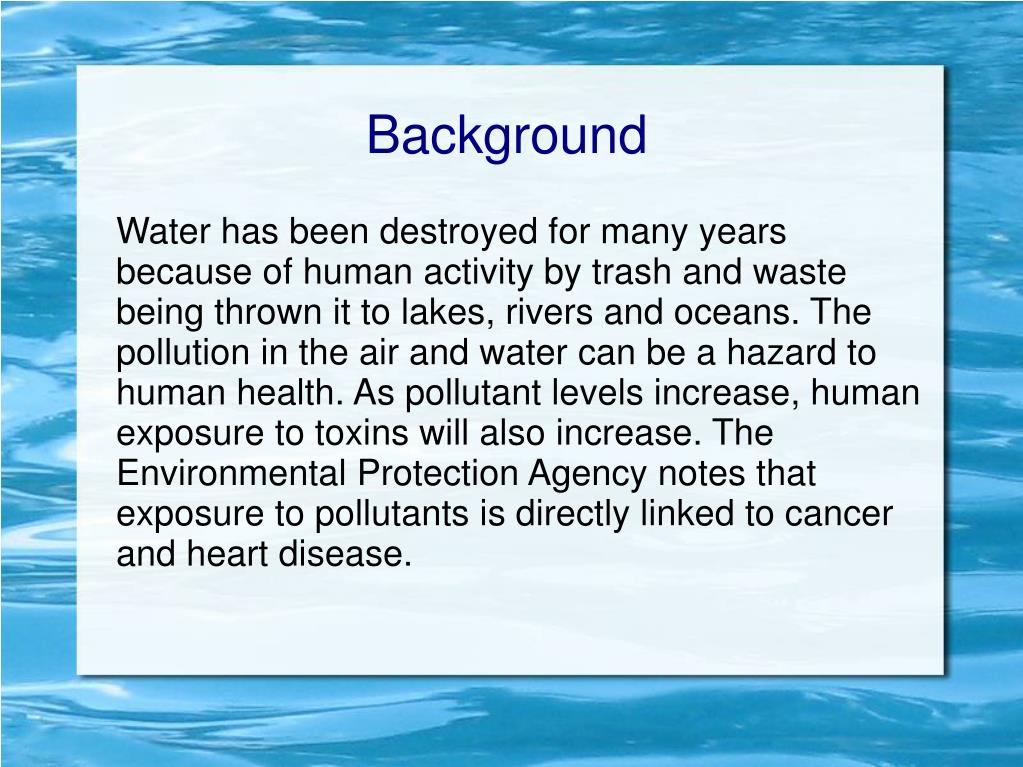 Background

Water has been destroyed for many years because of human activity by trash and waste being thrown it to lakes, rivers and oceans. The pollution in the air and water can be a hazard to human health. As pollutant levels increase, human exposure to toxins will also increase. The Environmental Protection Agency notes that exposure to pollutants is directly linked to cancer and heart disease.